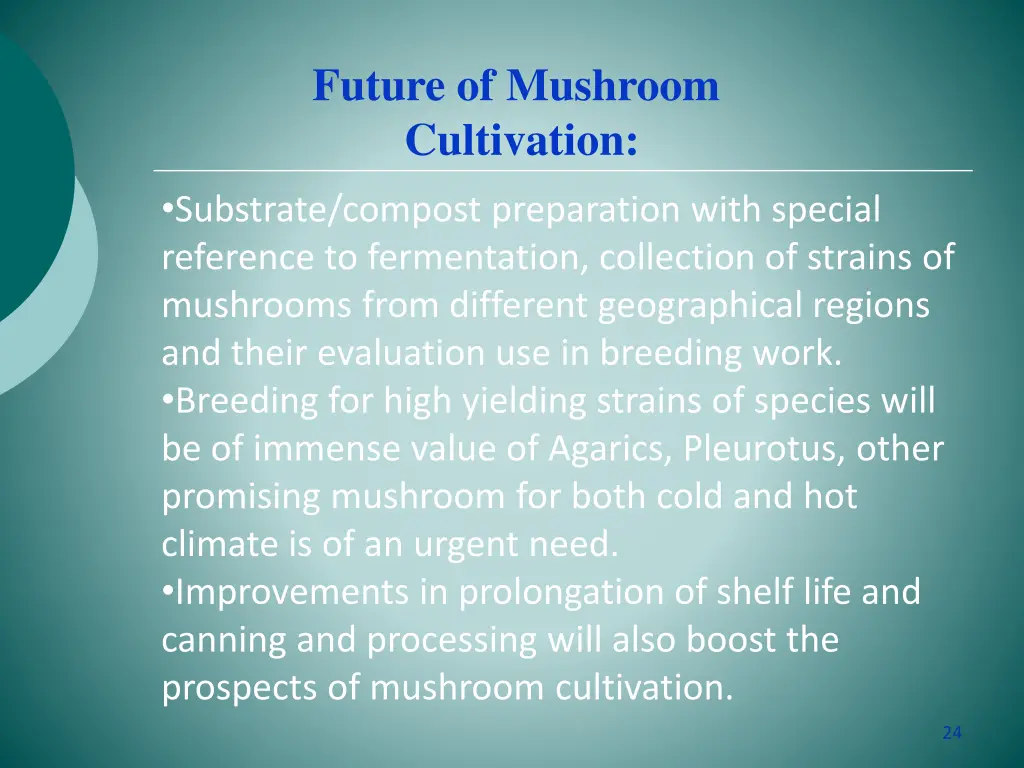 Future of Mushroom Cultivation:

•Substrate/compost preparation with special reference to fermentation, collection of strains of mushrooms from different geographical regions and their evaluation use in breeding work.
•Breeding for high yielding strains of species will be of immense value of Agarics, Pleurotus, other promising mushroom for both cold and hot climate is of an urgent need.
•Improvements in prolongation of shelf life and canning and processing will also boost the prospects of mushroom cultivation.

24